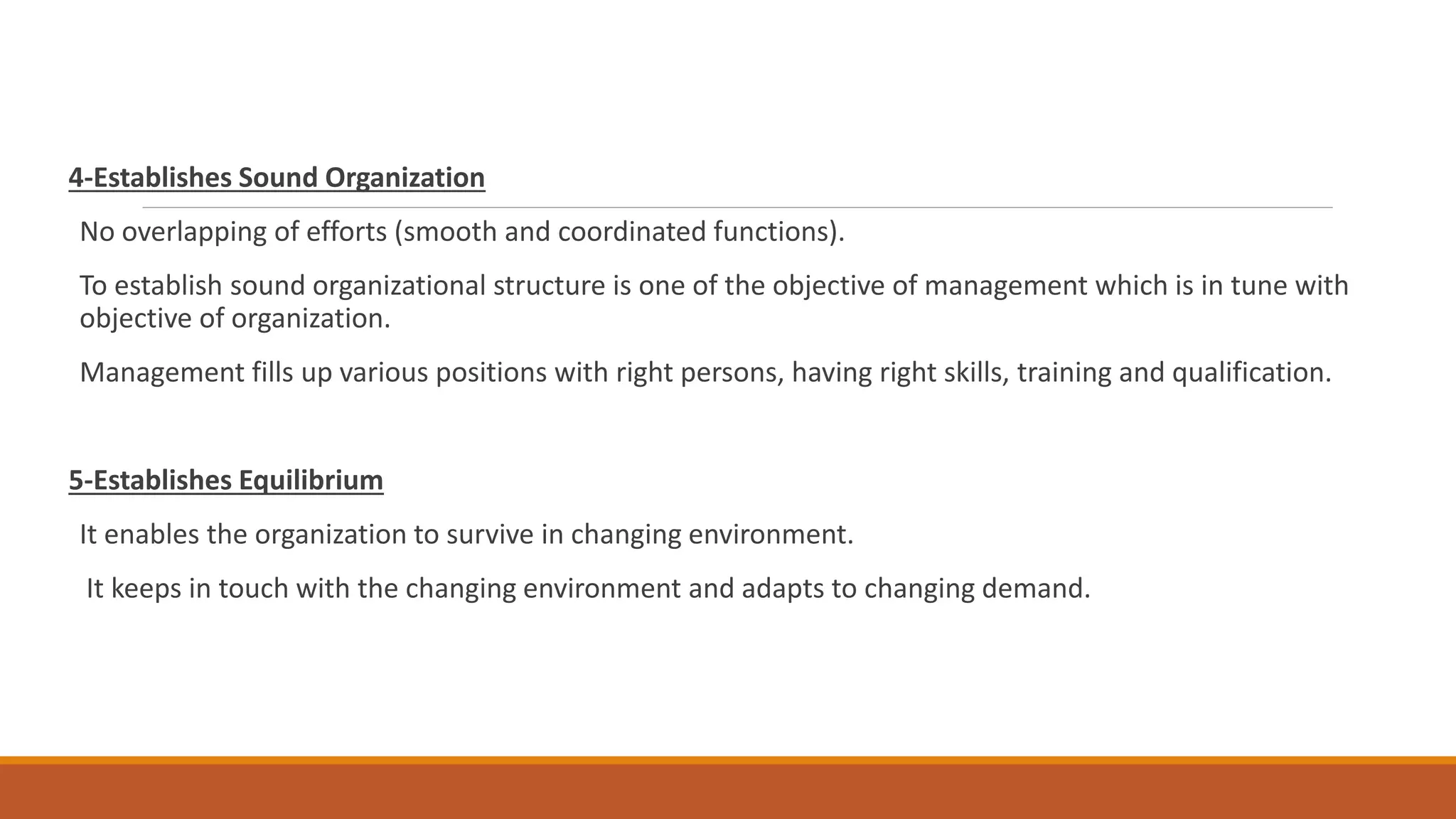 4-Establishes Sound Organization

No overlapping of efforts (smooth and coordinated functions).

To establish sound organizational structure is one of the objective of management which is in tune with objective of organization.

Management fills up various positions with right persons, having right skills, training and qualification.

5-Establishes Equilibrium

It enables the organization to survive in changing environment.

It keeps in touch with the changing environment and adapts to changing demand.